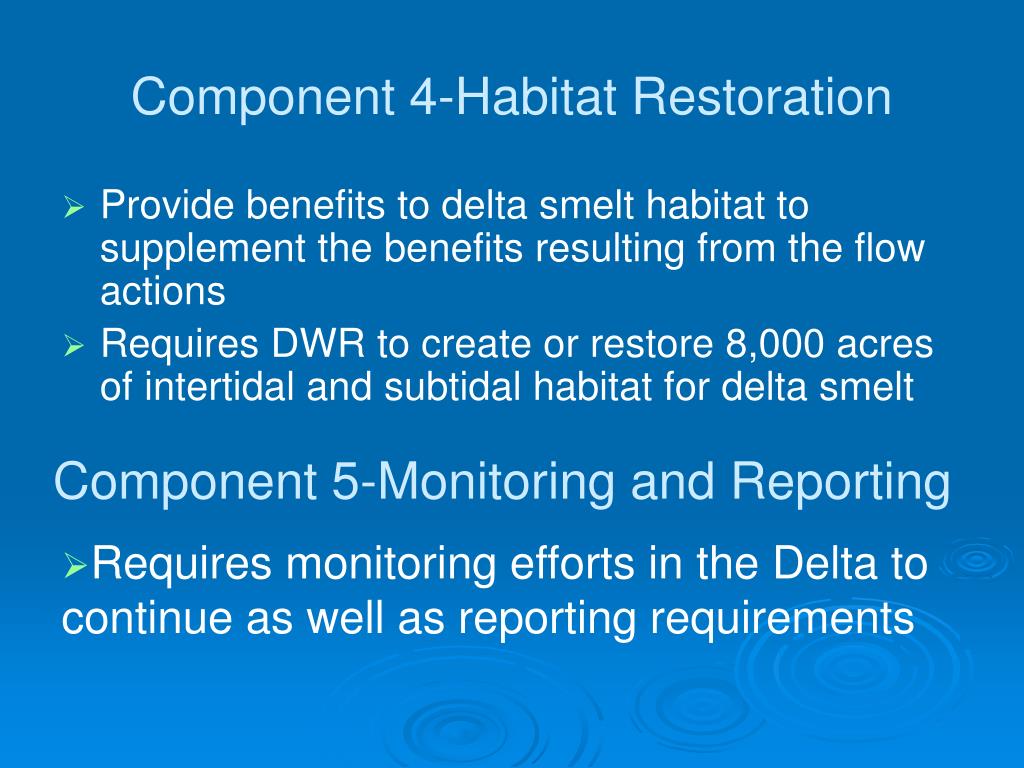 Component 4-Habitat Restoration

➢ Provide benefits to delta smelt habitat to supplement the benefits resulting from the flow actions
➢ Requires DWR to create or restore 8,000 acres of intertidal and subtidal habitat for delta smelt

Component 5-Monitoring and Reporting

➢Requires monitoring efforts in the Delta to continue as well as reporting requirements